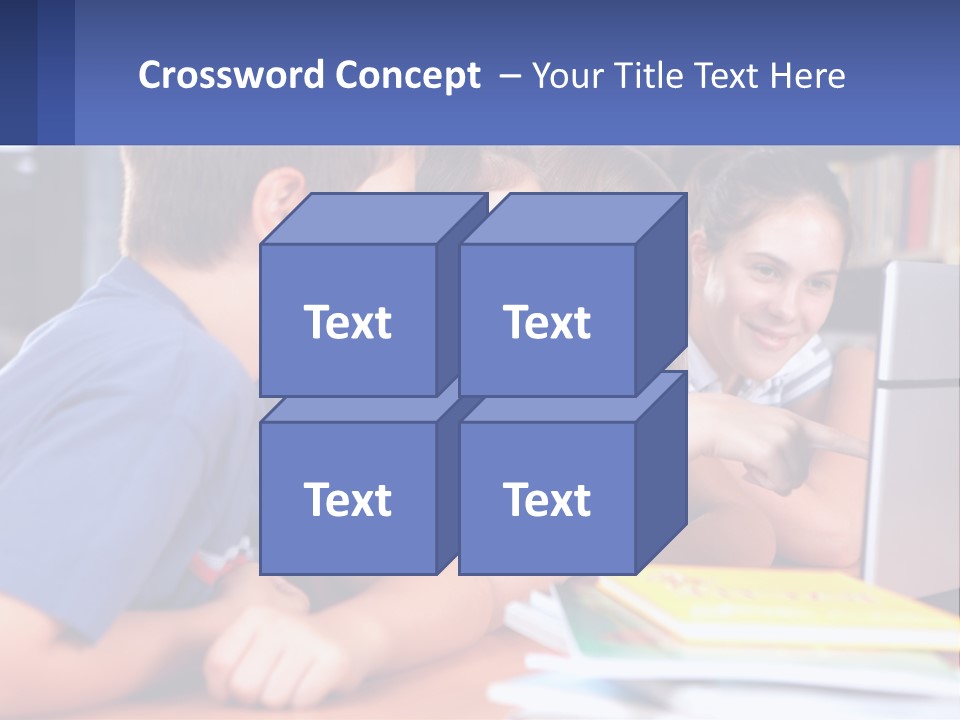 Crossword Concept – Your Title Text Here

Text

Text

Text

Text